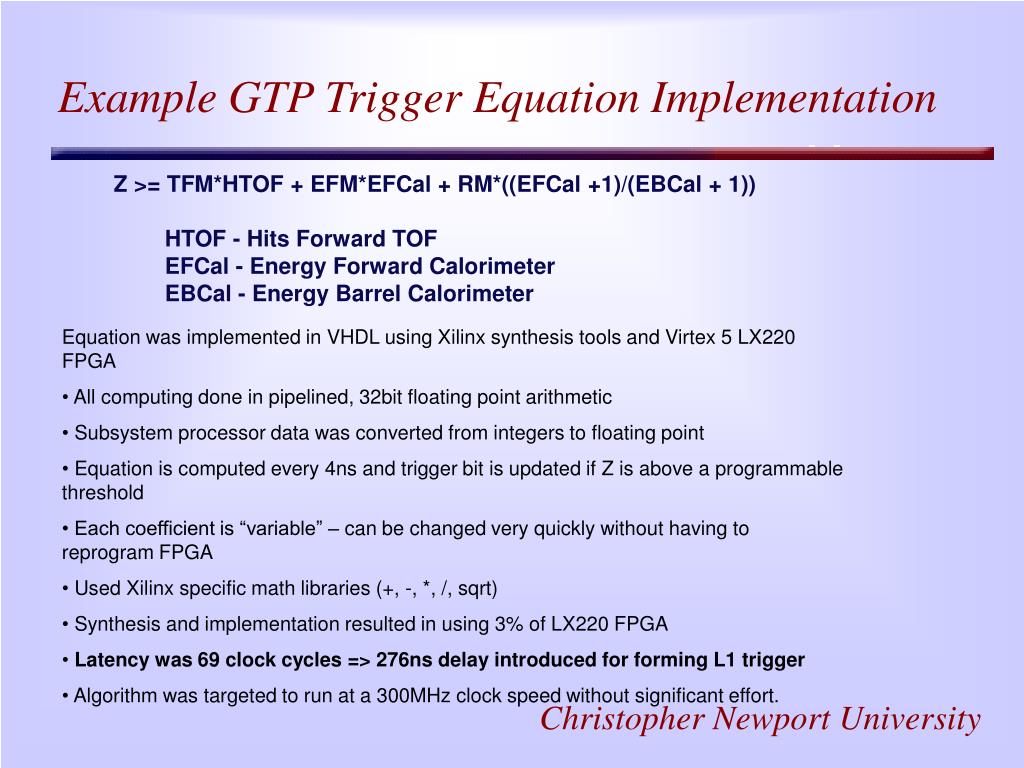 Example GTP Trigger Equation Implementation

Z >= TFM*HTOF + EFM*EFCal + RM*((EFCal +1)/(EBCal + 1))

HTOF - Hits Forward TOF
EFCal - Energy Forward Calorimeter
EBCal - Energy Barrel Calorimeter

Equation was implemented in VHDL using Xilinx synthesis tools and Virtex 5 LX220 FPGA

• All computing done in pipelined, 32bit floating point arithmetic

• Subsystem processor data was converted from integers to floating point

• Equation is computed every 4ns and trigger bit is updated if Z is above a programmable threshold

• Each coefficient is “variable” – can be changed very quickly without having to reprogram FPGA

• Used Xilinx specific math libraries (+, -, *, /, sqrt)

• Synthesis and implementation resulted in using 3% of LX220 FPGA

• Latency was 69 clock cycles => 276ns delay introduced for forming L1 trigger

• Algorithm was targeted to run at a 300MHz clock speed without significant effort.

Christopher Newport University